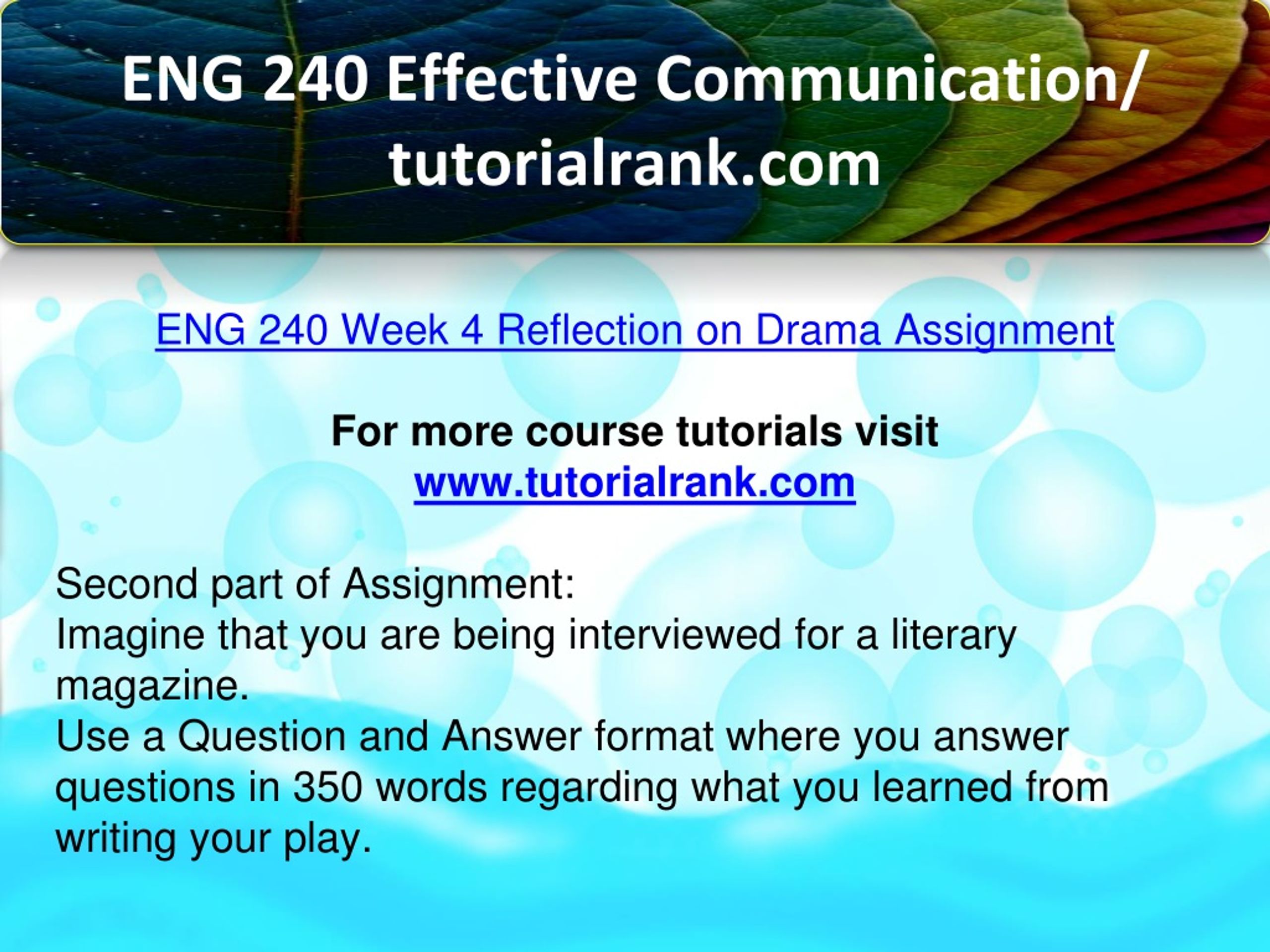 ENG 240 Effective Communication/ tutorialrank.com

ENG 240 Week 4 Reflection on Drama Assignment

For more course tutorials visit
www.tutorialrank.com

Second part of Assignment:
Imagine that you are being interviewed for a literary magazine.
Use a Question and Answer format where you answer questions in 350 words regarding what you learned from writing your play.